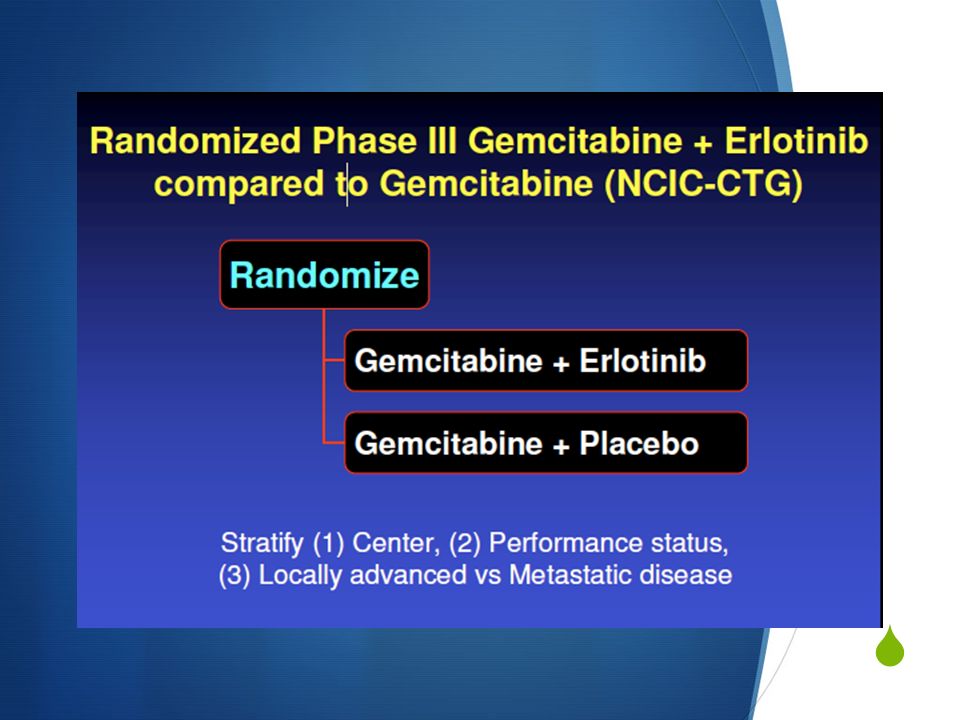 Randomized Phase III Gemcitabine + Erlotinib compared to Gemcitabine (NCIC-CTG)

Randomize

Gemcitabine + Erlotinib

Gemcitabine + Placebo

Stratify (1) Center, (2) Performance status, (3) Locally advanced vs Metastatic disease